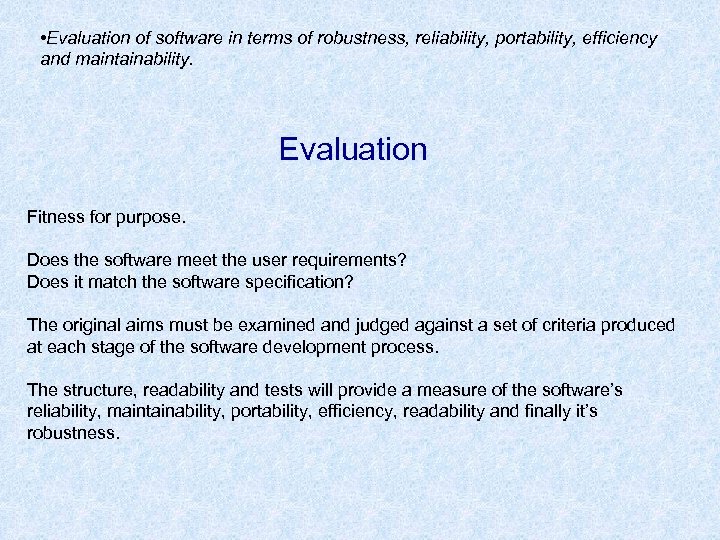 •Evaluation of software in terms of robustness, reliability, portability, efficiency and maintainability.

Evaluation

Fitness for purpose.

Does the software meet the user requirements?
Does it match the software specification?

The original aims must be examined and judged against a set of criteria produced at each stage of the software development process.

The structure, readability and tests will provide a measure of the software's reliability, maintainability, portability, efficiency, readability and finally it's robustness.